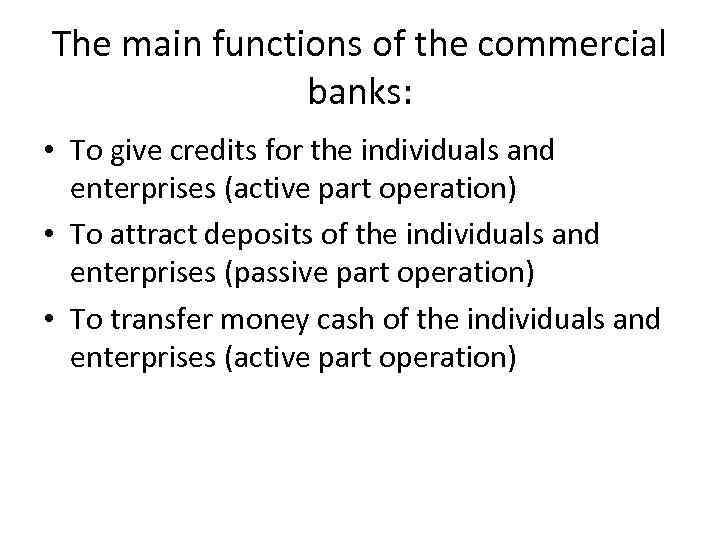 The main functions of the commercial banks:

• To give credits for the individuals and enterprises (active part operation)
• To attract deposits of the individuals and enterprises (passive part operation)
• To transfer money cash of the individuals and enterprises (active part operation)